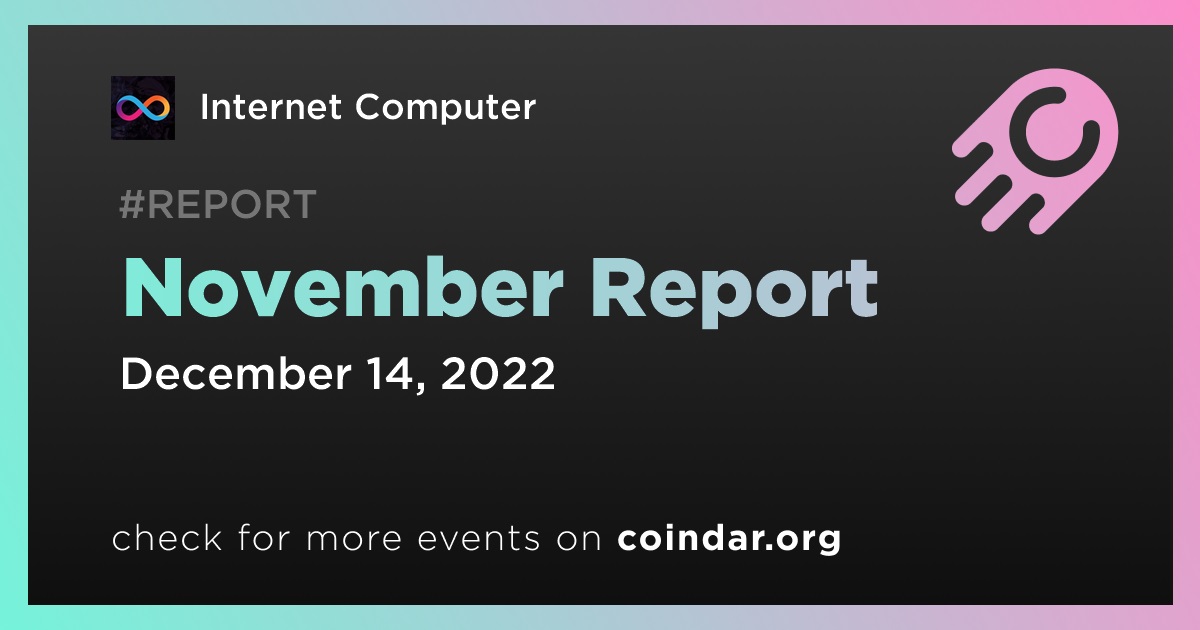 Internet Computer

#REPORT

November Report

December 14, 2022

check for more events on coindar.org